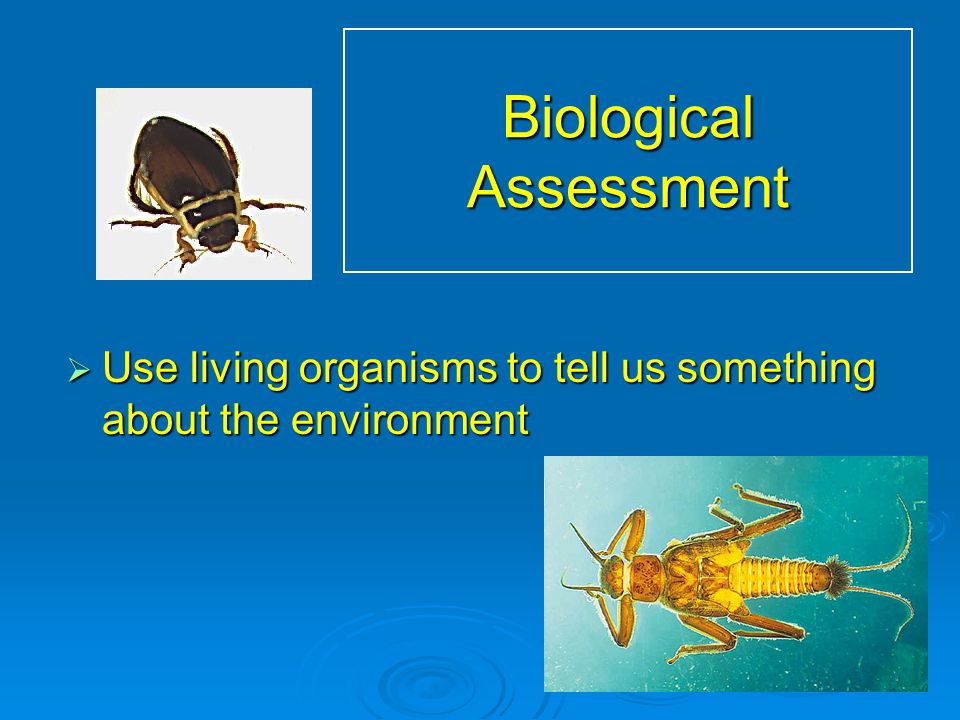 Biological Assessment

➢ Use living organisms to tell us something about the environment